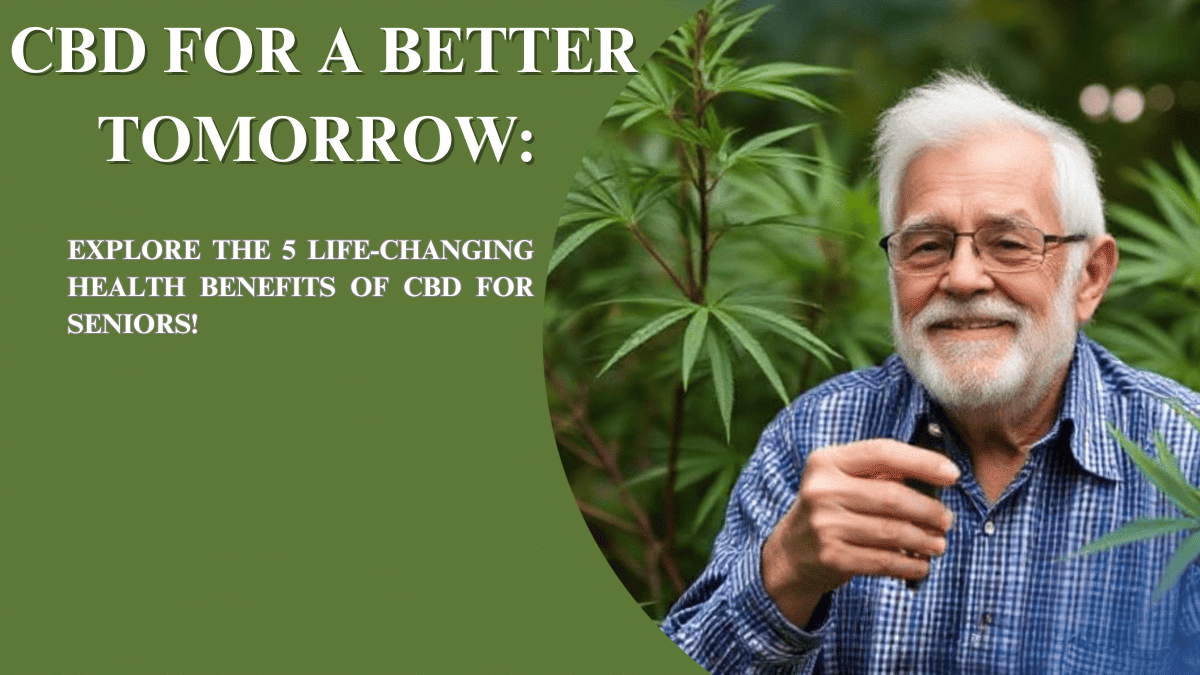 CBD FOR A BETTER TOMORROW:

EXPLORE THE 5 LIFE-CHANGING HEALTH BENEFITS OF CBD FOR SENIORS!